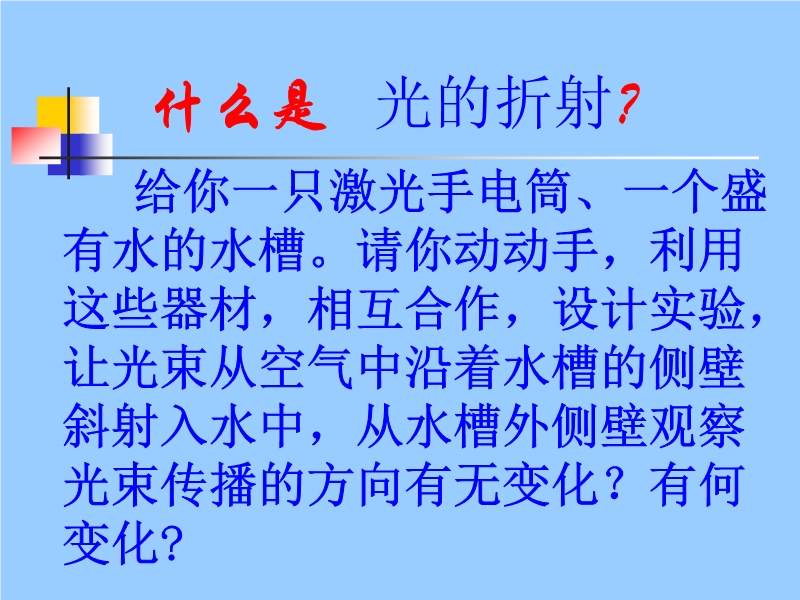 什么是 光的折射?

给你一只激光手电筒、一个盛有水的水槽。请你动动手，利用这些器材，相互合作，设计实验，让光束从空气中沿着水槽的侧壁斜射入水中，从水槽外侧壁观察光束传播的方向有无变化？有何变化?